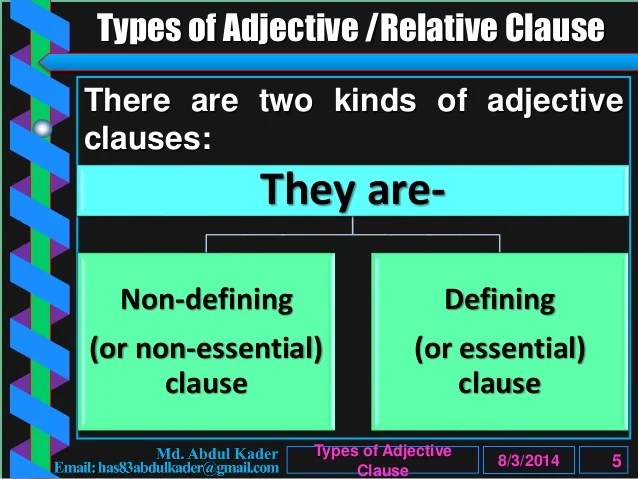 Types of Adjective /Relative Clause

There are two kinds of adjective clauses:

They are-

Non-defining
(or non-essential) clause

Defining
(or essential) clause

Md. Abdul Kader
Email: has83abdulkader@gmail.com

Types of Adjective Clause

8/3/2014

5